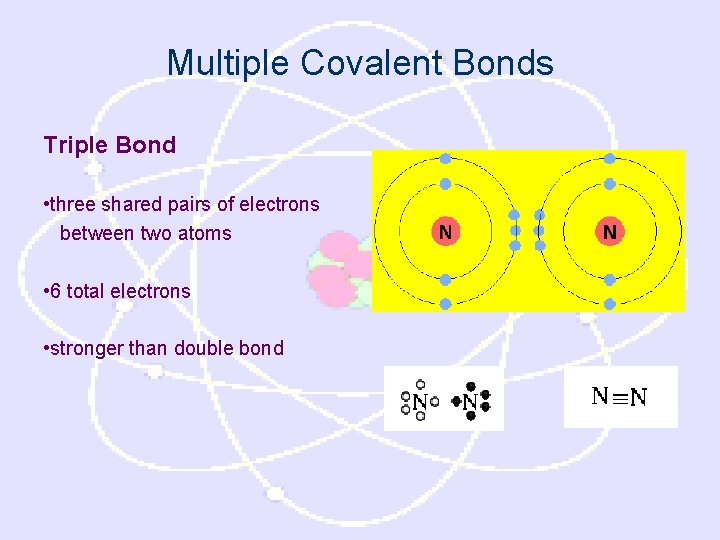 Multiple Covalent Bonds

Triple Bond

•three shared pairs of electrons between two atoms

•6 total electrons

•stronger than double bond

N

N

N

N

$N \equiv N$